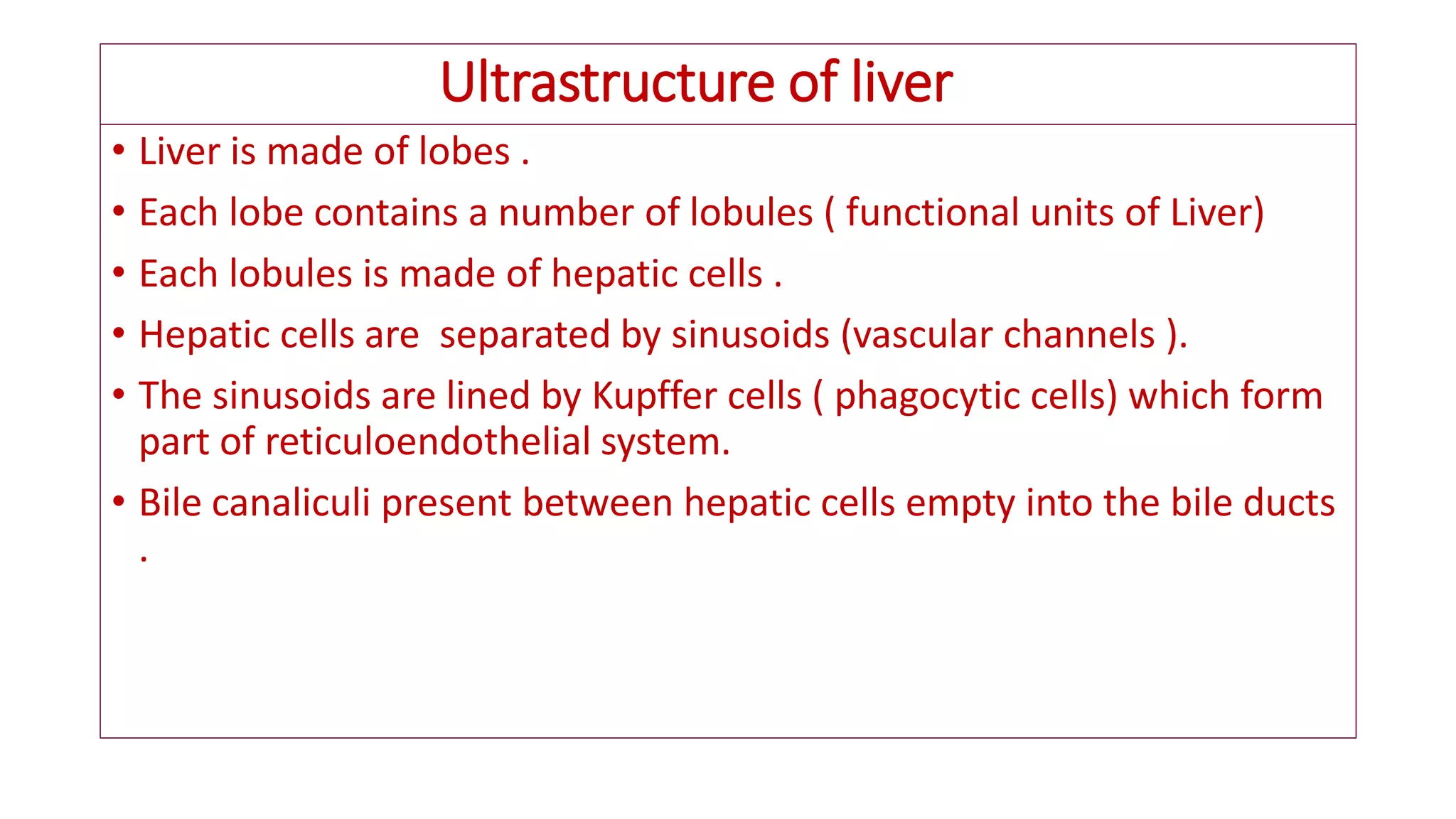 Ultrastructure of liver

• Liver is made of lobes .

• Each lobe contains a number of lobules ( functional units of Liver)

• Each lobules is made of hepatic cells .

• Hepatic cells are separated by sinusoids (vascular channels ).

• The sinusoids are lined by Kupffer cells ( phagocytic cells) which form part of reticuloendothelial system.

• Bile canaliculi present between hepatic cells empty into the bile ducts .